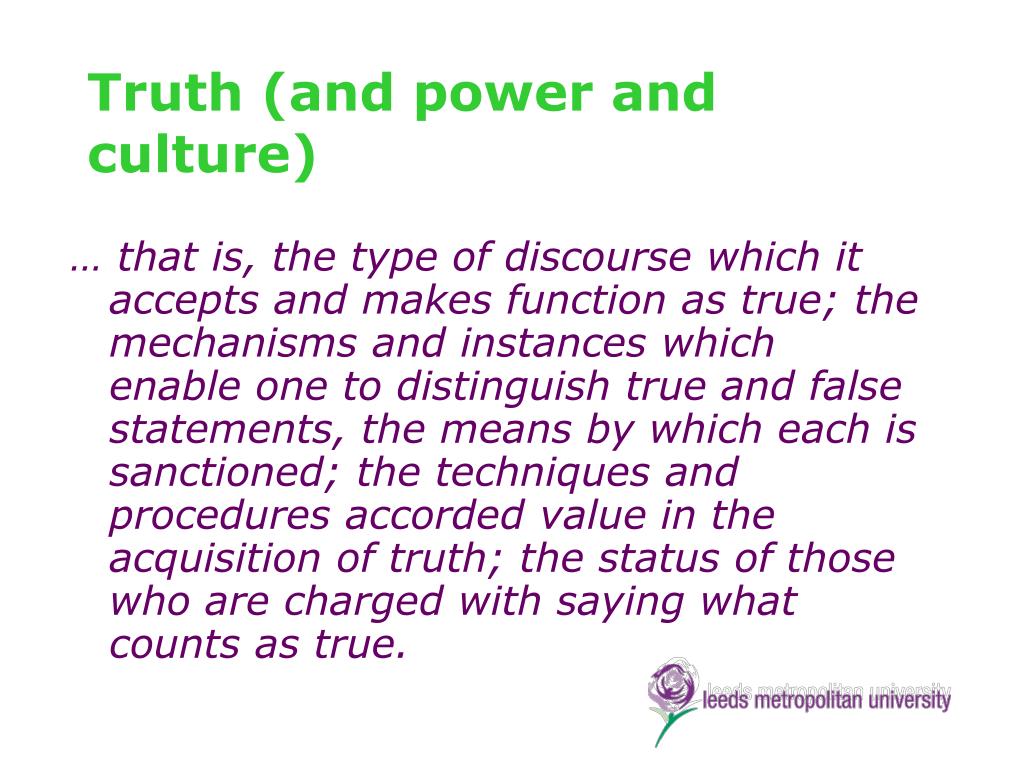 Truth (and power and culture)

… that is, the type of discourse which it accepts and makes function as true; the mechanisms and instances which enable one to distinguish true and false statements, the means by which each is sanctioned; the techniques and procedures accorded value in the acquisition of truth; the status of those who are charged with saying what counts as true.

leeds metropolitan university
leeds metropolitan university